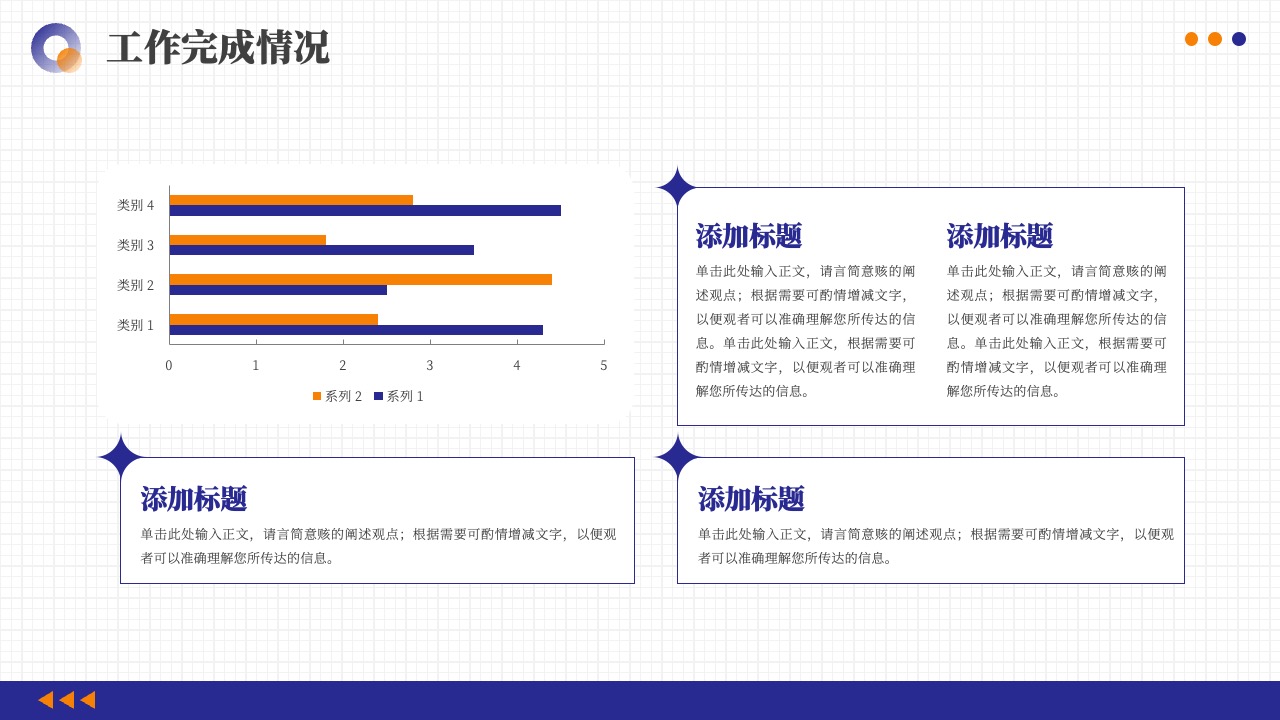 工作完成情况

类别 4
类别 3
类别 2
类别 1
0 1 2 3 4 5
系列 2 系列 1

添加标题
单击此处输入正文，请言简意赅的阐述观点；根据需要可酌情增减文字，以便观者可以准确理解您所传达的信息。单击此处输入正文，根据需要可酌情增减文字，以便观者可以准确理解您所传达的信息。

添加标题
单击此处输入正文，请言简意赅的阐述观点；根据需要可酌情增减文字，以便观者可以准确理解您所传达的信息。单击此处输入正文，根据需要可酌情增减文字，以便观者可以准确理解您所传达的信息。

添加标题
单击此处输入正文，请言简意赅的阐述观点；根据需要可酌情增减文字，以便观者可以准确理解您所传达的信息。

添加标题
单击此处输入正文，请言简意赅的阐述观点；根据需要可酌情增减文字，以便观者可以准确理解您所传达的信息。